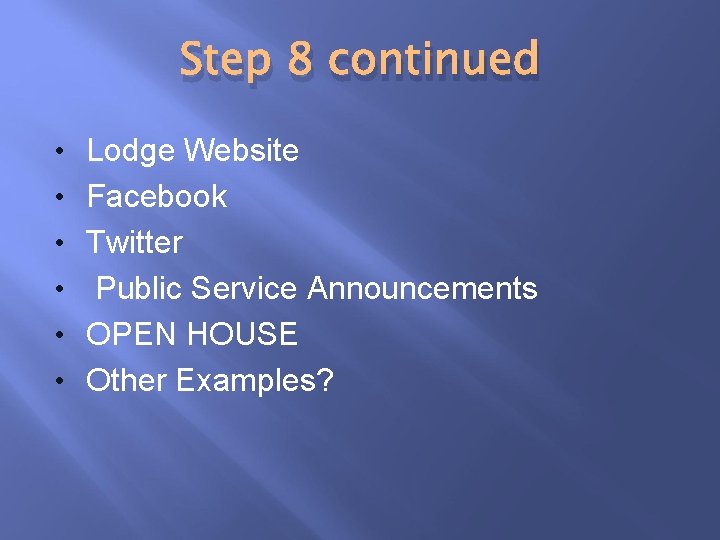 Step 8 continued

• Lodge Website
• Facebook
• Twitter
• Public Service Announcements
• OPEN HOUSE
• Other Examples?